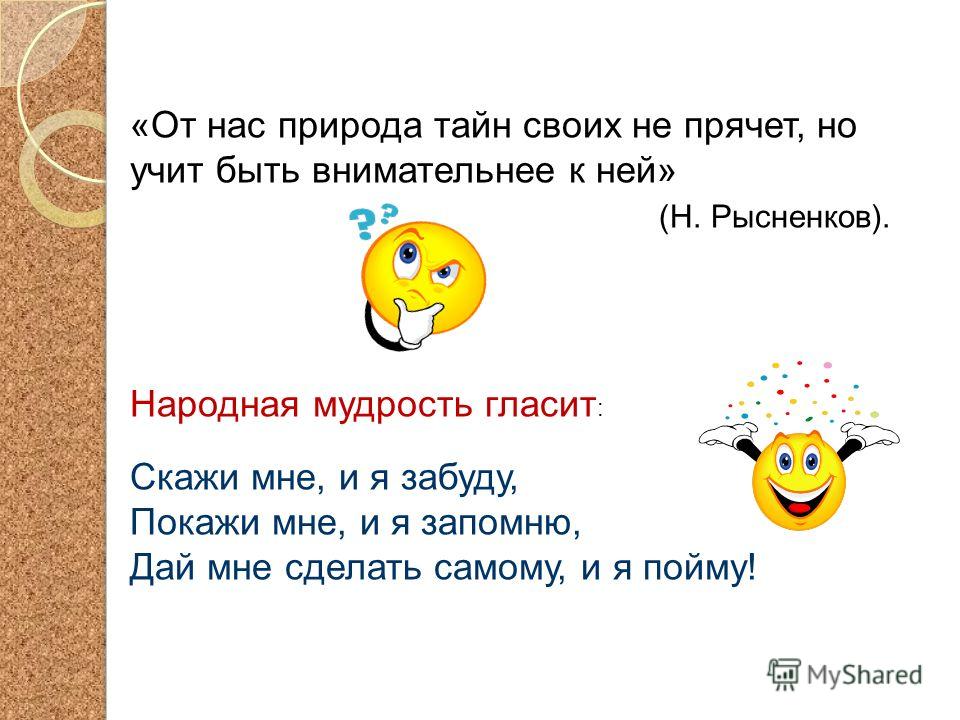 «От нас природа тайн своих не прячет, но учит быть внимательнее к ней»

(Н. Рысненков).

??

Народная мудрость гласит:

Скажи мне, и я забуду,
Покажи мне, и я запомню,
Дай мне сделать самому, и я пойму!

MyShared